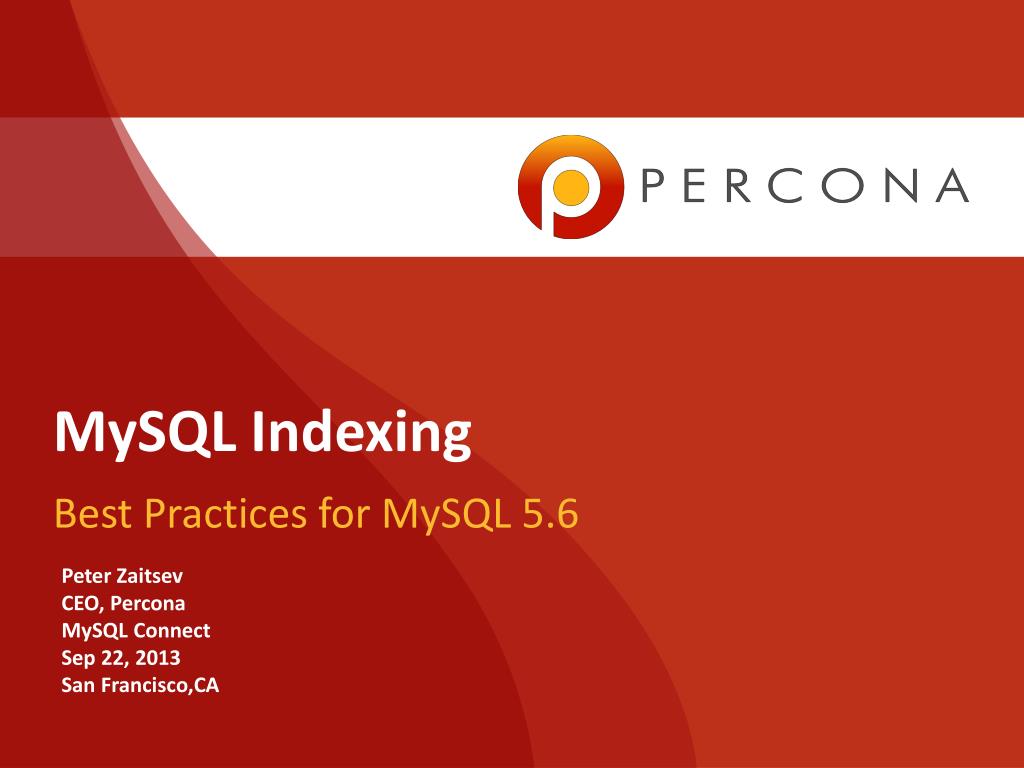 PERCONA

MySQL Indexing

Best Practices for MySQL 5.6

Peter Zaitsev
CEO, Percona
MySQL Connect
Sep 22, 2013
San Francisco,CA